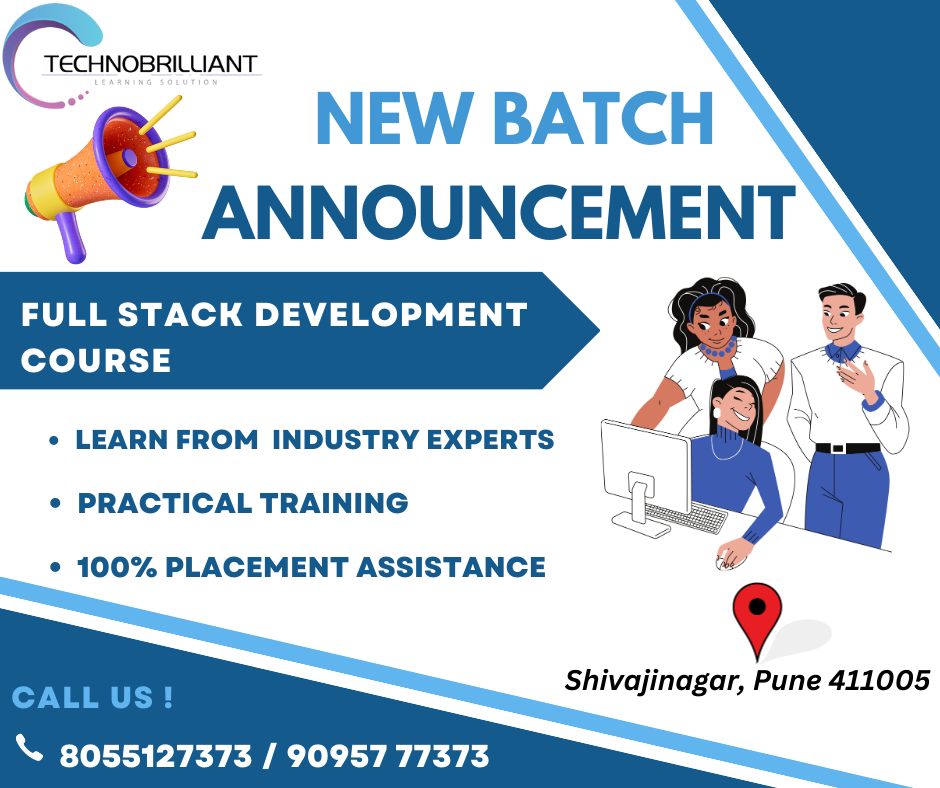 TECHNOBRILLIANT
LEARNING SOLUTION

NEW BATCH ANNOUNCEMENT

FULL STACK DEVELOPMENT COURSE

• LEARN FROM INDUSTRY EXPERTS
• PRACTICAL TRAINING
• 100% PLACEMENT ASSISTANCE

Shivajinagar, Pune 411005

CALL US !

8055127373 / 90957 77373